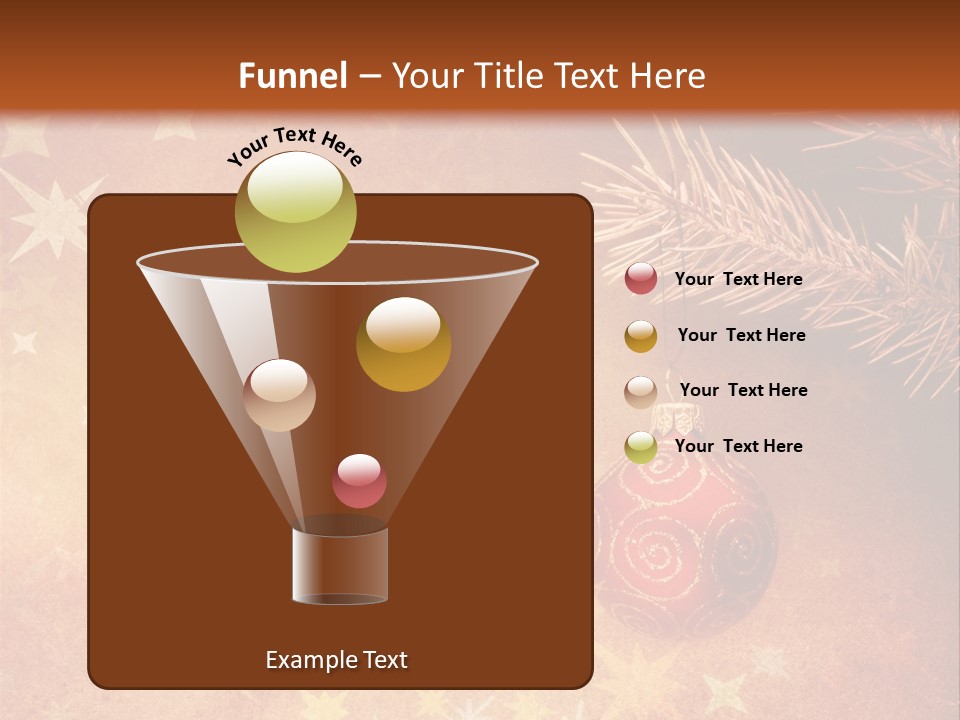 Funnel – Your Title Text Here

Your Text Here

Your Text Here

Your Text Here

Your Text Here

Your Text Here

Example Text